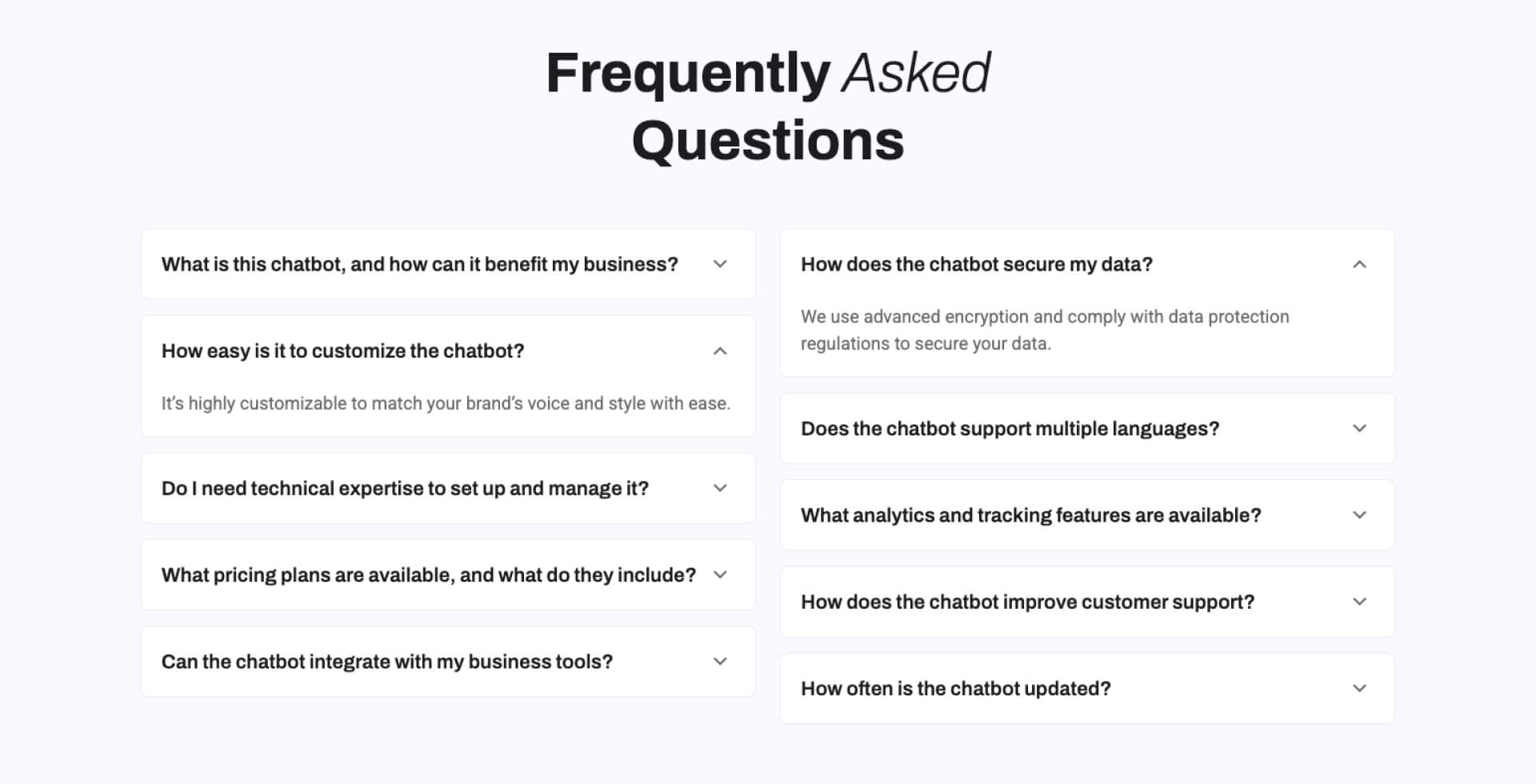 Frequently Asked Questions

What is this chatbot, and how can it benefit my business?

How easy is it to customize the chatbot?

It's highly customizable to match your brand's voice and style with ease.

Do I need technical expertise to set up and manage it?

What pricing plans are available, and what do they include?

Can the chatbot integrate with my business tools?

How does the chatbot secure my data?

We use advanced encryption and comply with data protection regulations to secure your data.

Does the chatbot support multiple languages?

What analytics and tracking features are available?

How does the chatbot improve customer support?

How often is the chatbot updated?